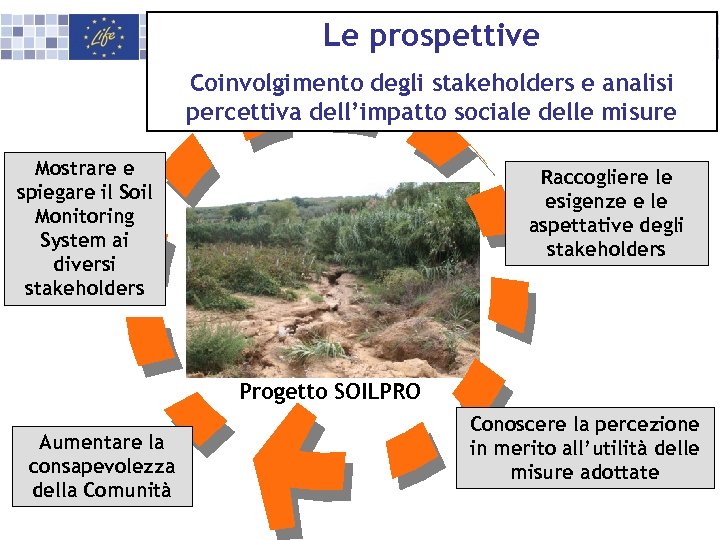 Life

Le prospettive

Coinvolgimento degli stakeholders e analisi percettiva dell'impatto sociale delle misure

Mostrare e spiegare il Soil Monitoring System ai diversi stakeholders

Raccogliere le esigenze e le aspettative degli stakeholders

Progetto SOILPRO

Aumentare la consapevolezza della Comunità

Conoscere la percezione in merito all'utilità delle misure adottate